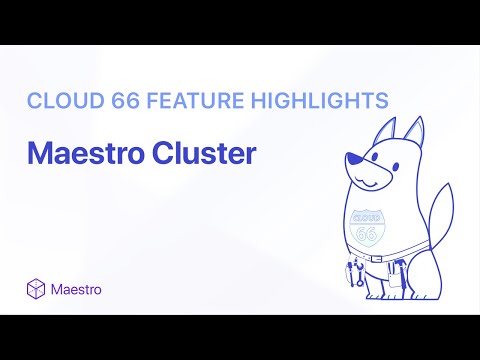 CLOUD 66 FEATURE HIGHLIGHTS

Maestro Cluster

CLOUD 66

Maestro